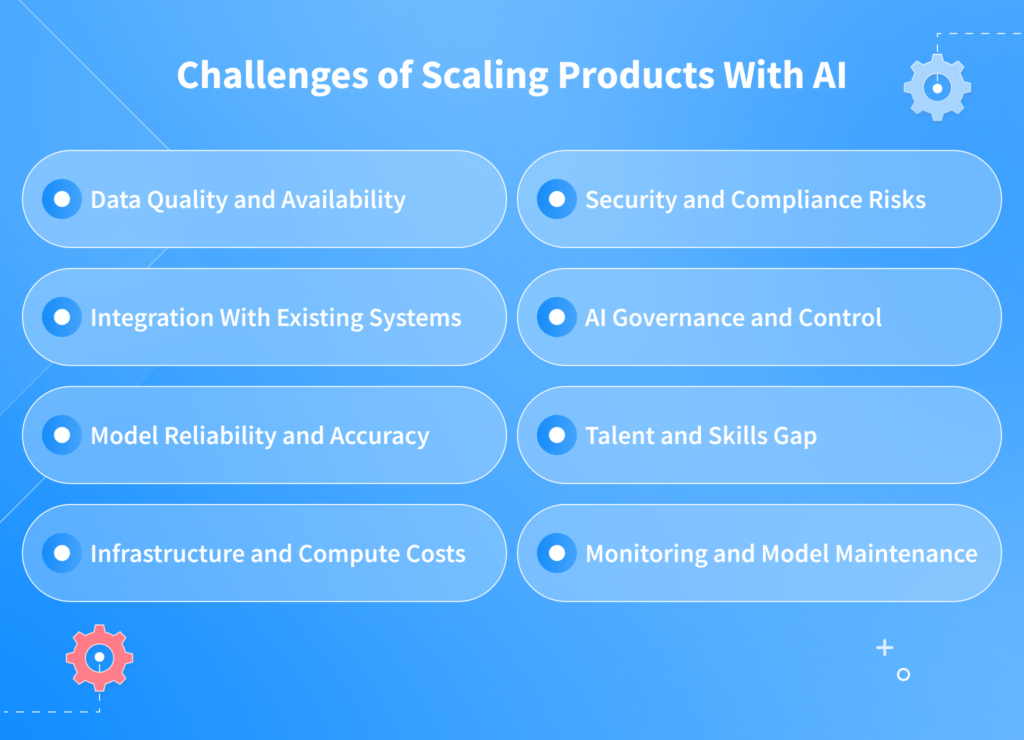 Challenges of Scaling Products With AI

Data Quality and Availability

Integration With Existing Systems

Model Reliability and Accuracy

Infrastructure and Compute Costs

Security and Compliance Risks

AI Governance and Control

Talent and Skills Gap

Monitoring and Model Maintenance